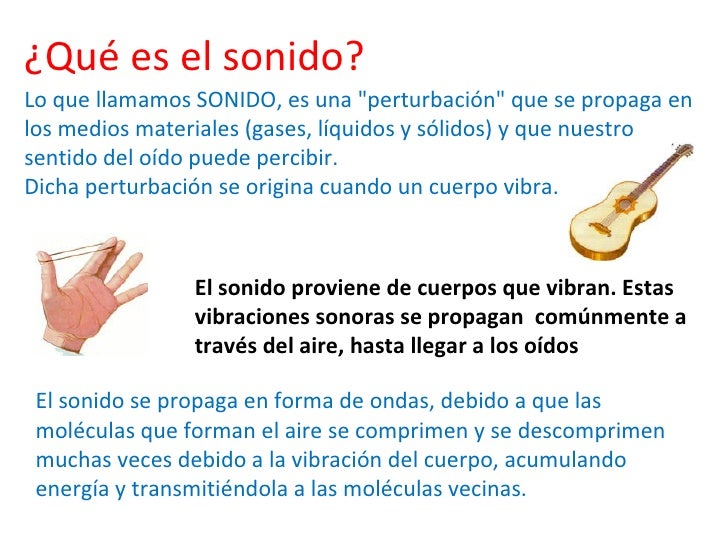 ¿Qué es el sonido?

Lo que llamamos SONIDO, es una "perturbación" que se propaga en los medios materiales (gases, líquidos y sólidos) y que nuestro sentido del oído puede percibir.
Dicha perturbación se origina cuando un cuerpo vibra.

El sonido proviene de cuerpos que vibran. Estas vibraciones sonoras se propagan comúnmente a través del aire, hasta llegar a los oídos

El sonido se propaga en forma de ondas, debido a que las moléculas que forman el aire se comprimen y se descomprimen muchas veces debido a la vibración del cuerpo, acumulando energía y transmitiéndola a las moléculas vecinas.